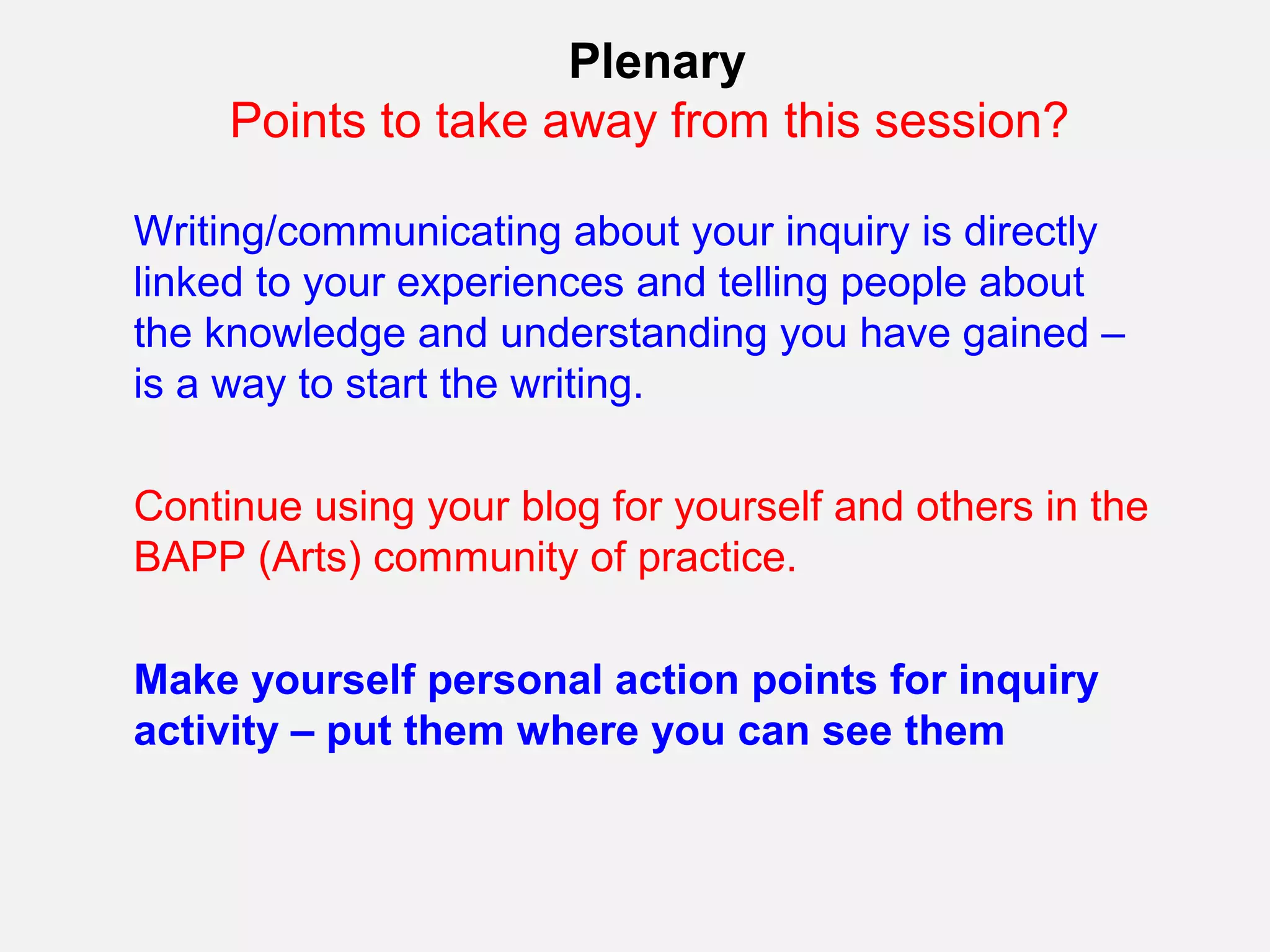 Plenary
Points to take away from this session?

Writing/communicating about your inquiry is directly linked to your experiences and telling people about the knowledge and understanding you have gained – is a way to start the writing.

Continue using your blog for yourself and others in the BAPP (Arts) community of practice.

Make yourself personal action points for inquiry activity – put them where you can see them